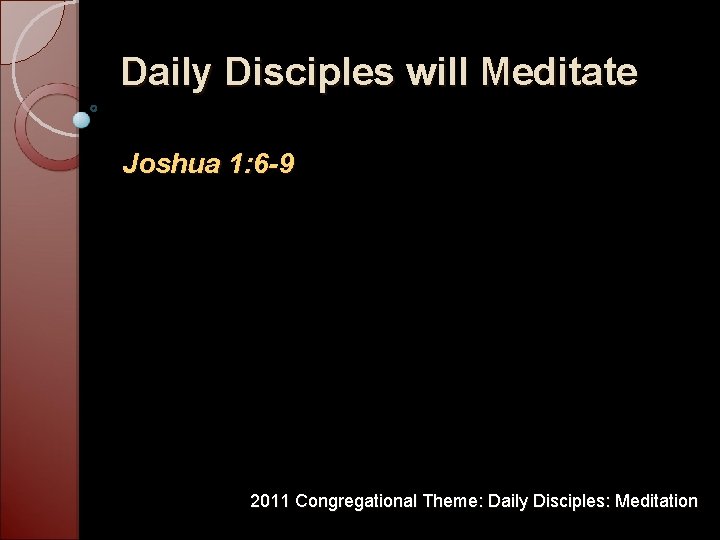 Daily Disciples will Meditate

Joshua 1:6-9

2011 Congregational Theme: Daily Disciples: Meditation